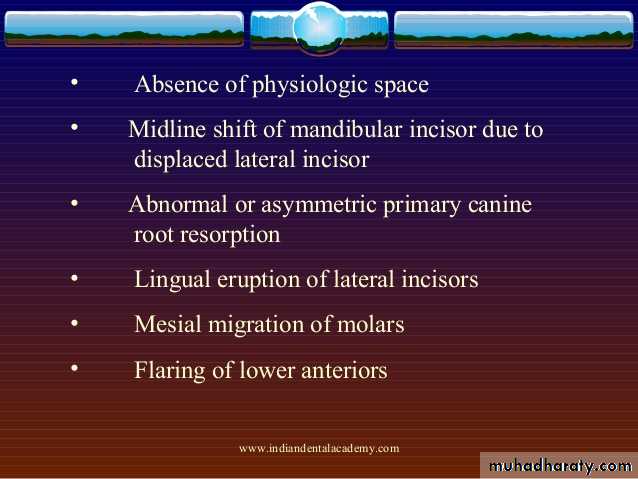 • Absence of physiologic space

• Midline shift of mandibular incisor due to displaced lateral incisor

• Abnormal or asymmetric primary canine root resorption

• Lingual eruption of lateral incisors

• Mesial migration of molars

• Flaring of lower anteriors

www.indiandentalacademy.com

muhadharaty.com